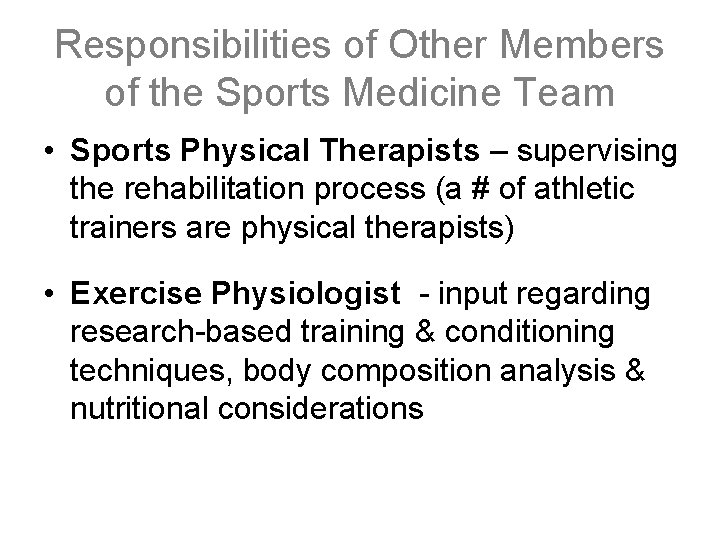 Responsibilities of Other Members of the Sports Medicine Team

• Sports Physical Therapists – supervising the rehabilitation process (a # of athletic trainers are physical therapists)

• Exercise Physiologist - input regarding research-based training & conditioning techniques, body composition analysis & nutritional considerations